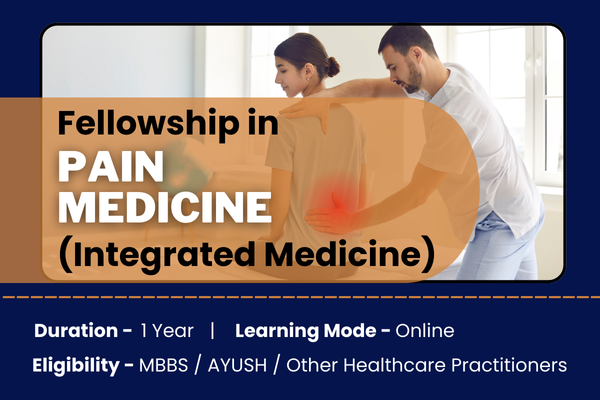 Fellowship in
PAIN
MEDICINE
(Integrated Medicine)

Duration - 1 Year | Learning Mode - Online

Eligibility - MBBS / AYUSH / Other Healthcare Practitioners